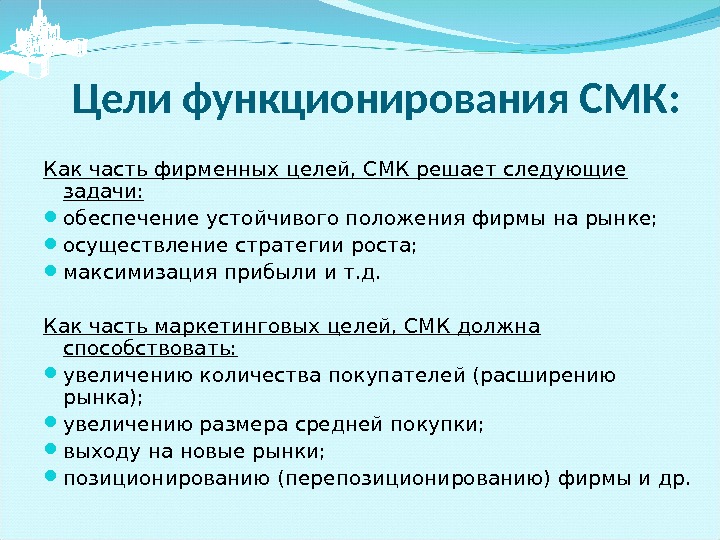 Цели функционирования СМК:

Как часть фирменных целей, СМК решает следующие задачи:

- обеспечение устойчивого положения фирмы на рынке;
- осуществление стратегии роста;
- максимизация прибыли и т.д.

Как часть маркетинговых целей, СМК должна способствовать:

- увеличению количества покупателей (расширению рынка);
- увеличению размера средней покупки;
- выходу на новые рынки;
- позиционированию (перепозиционированию) фирмы и др.